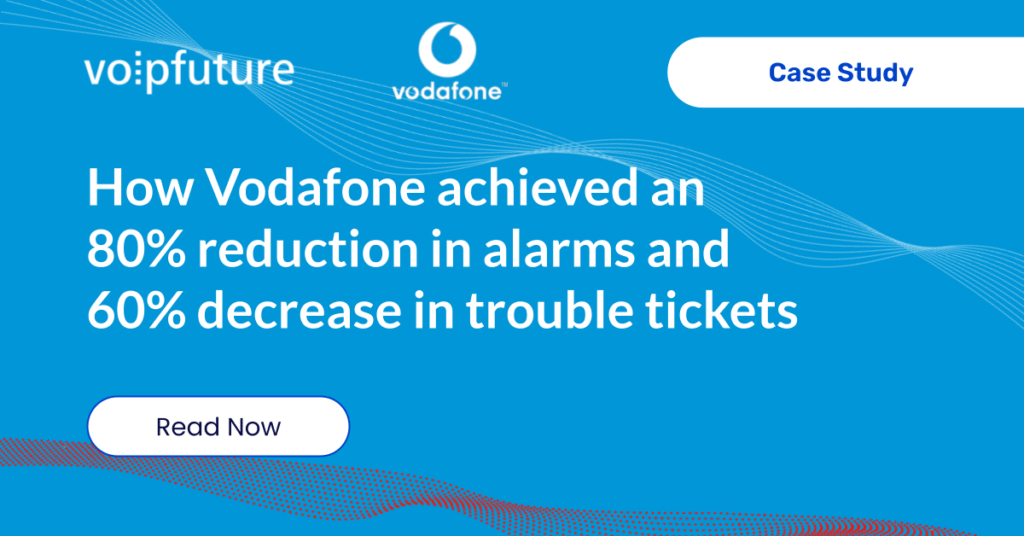 voipfuture

vodafone™

Case Study

How Vodafone achieved an 80% reduction in alarms and 60% decrease in trouble tickets

Read Now